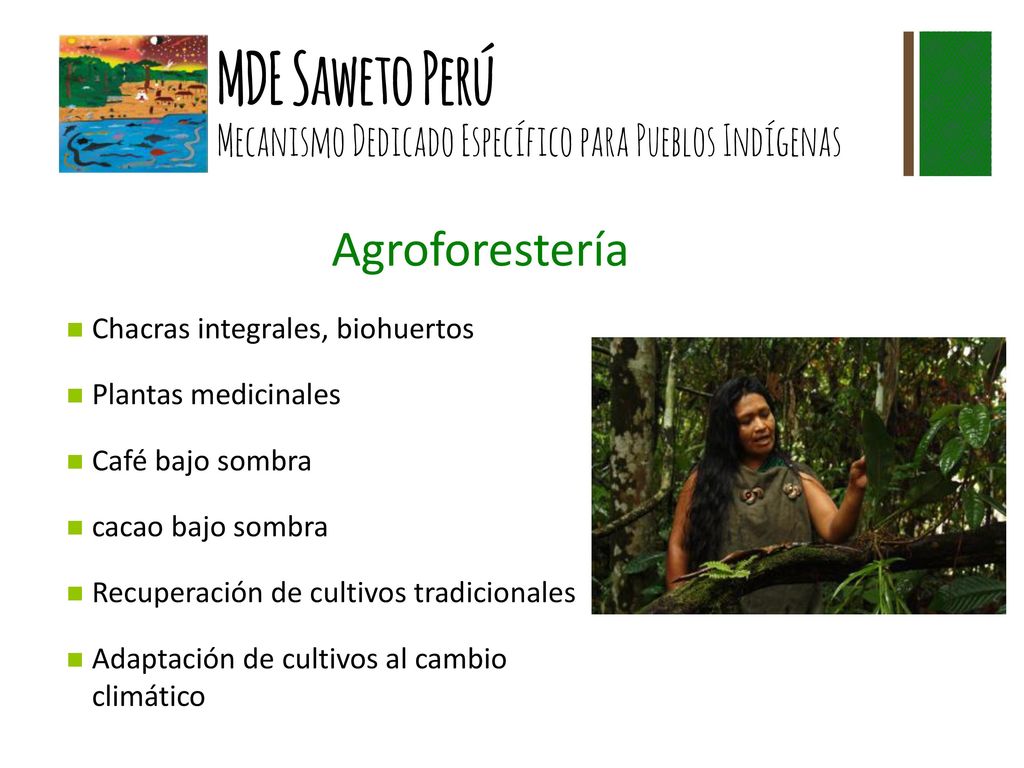 MDE Saweto Perú
Mecanismo Dedicado Específico para Pueblos Indígenas

Agroforestería

Chacras integrales, biohuertos

Plantas medicinales

Café bajo sombra

cacao bajo sombra

Recuperación de cultivos tradicionales

Adaptación de cultivos al cambio climático